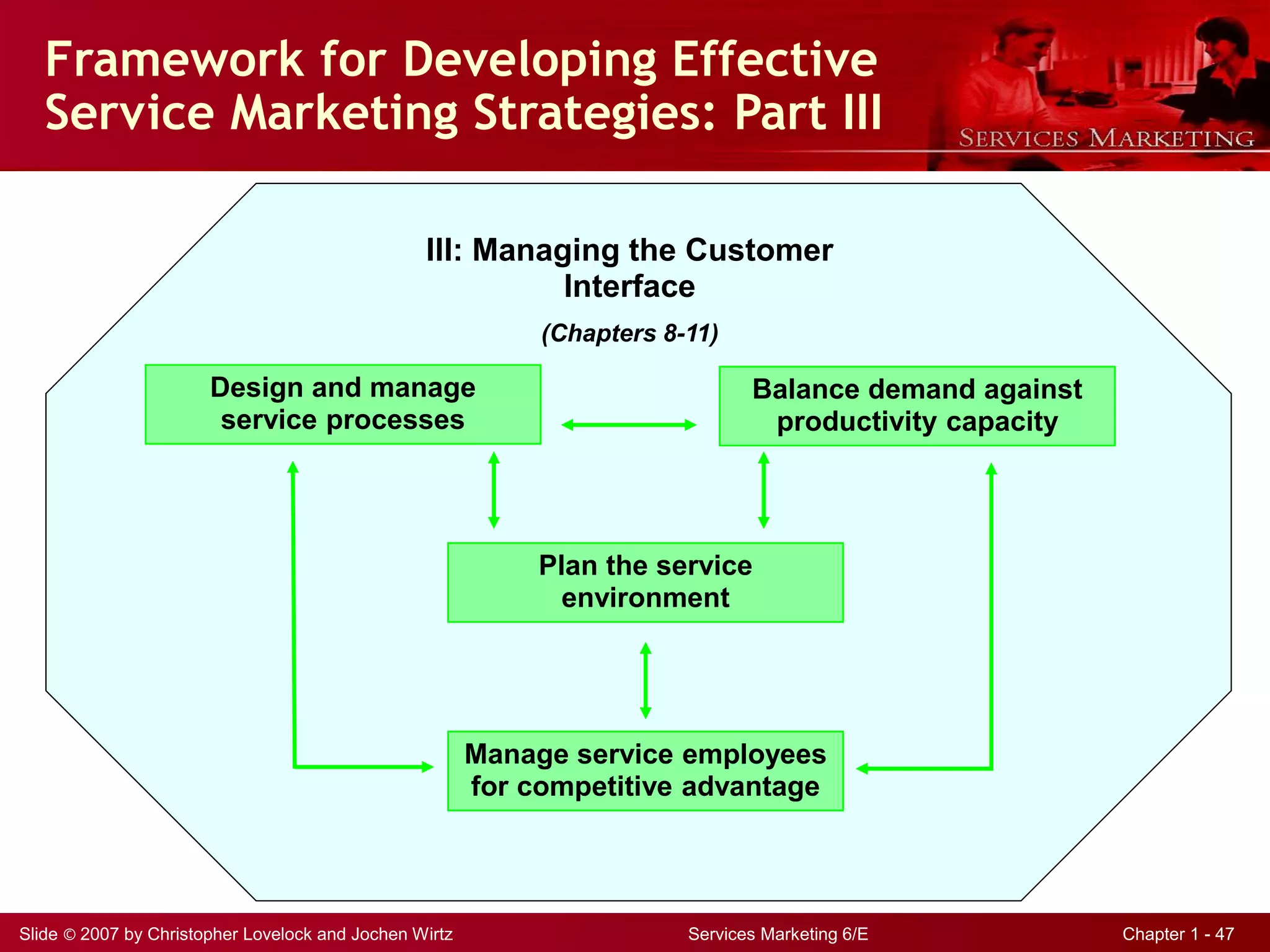 Framework for Developing Effective Service Marketing Strategies: Part III

SERVICES MARKETING

III: Managing the Customer Interface

(Chapters 8-11)

Design and manage service processes

Balance demand against productivity capacity

Plan the service environment

Manage service employees for competitive advantage

Slide © 2007 by Christopher Lovelock and Jochen Wirtz

Services Marketing 6/E

Chapter 1 - 47